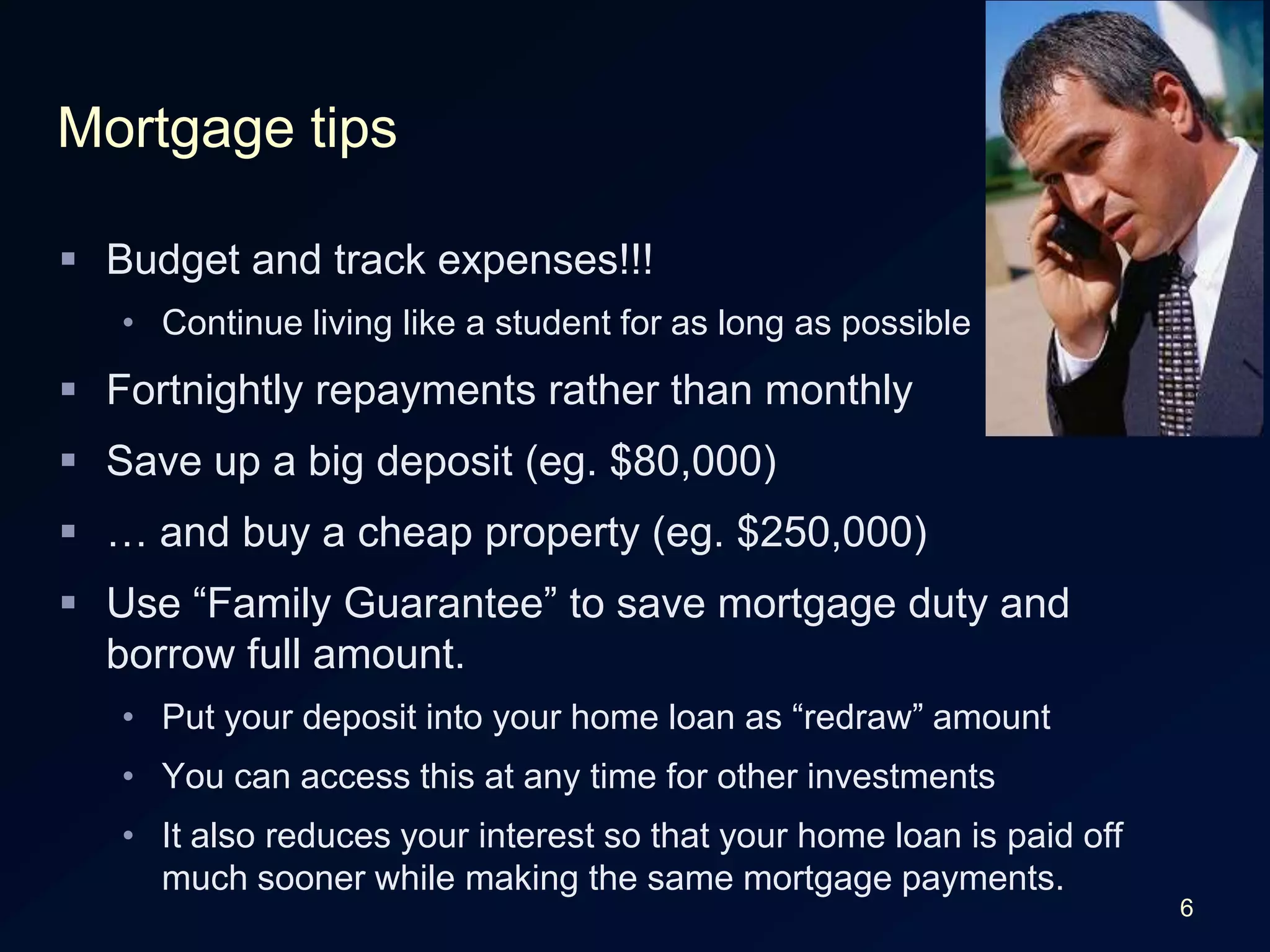 Mortgage tips

▪ Budget and track expenses!!!
  • Continue living like a student for as long as possible
▪ Fortnightly repayments rather than monthly
▪ Save up a big deposit (eg. \$80,000)
▪ … and buy a cheap property (eg. \$250,000)
▪ Use “Family Guarantee” to save mortgage duty and borrow full amount.
  • Put your deposit into your home loan as “redraw” amount
  • You can access this at any time for other investments
  • It also reduces your interest so that your home loan is paid off much sooner while making the same mortgage payments.

6